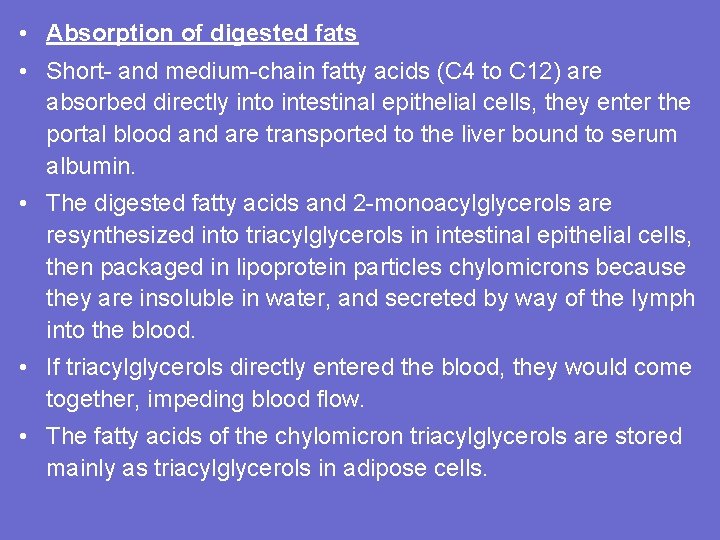 • Absorption of digested fats

• Short- and medium-chain fatty acids (C4 to C12) are absorbed directly into intestinal epithelial cells, they enter the portal blood and are transported to the liver bound to serum albumin.

• The digested fatty acids and 2-monoacylglycerols are resynthesized into triacylglycerols in intestinal epithelial cells, then packaged in lipoprotein particles chylomicrons because they are insoluble in water, and secreted by way of the lymph into the blood.

• If triacylglycerols directly entered the blood, they would come together, impeding blood flow.

• The fatty acids of the chylomicron triacylglycerols are stored mainly as triacylglycerols in adipose cells.